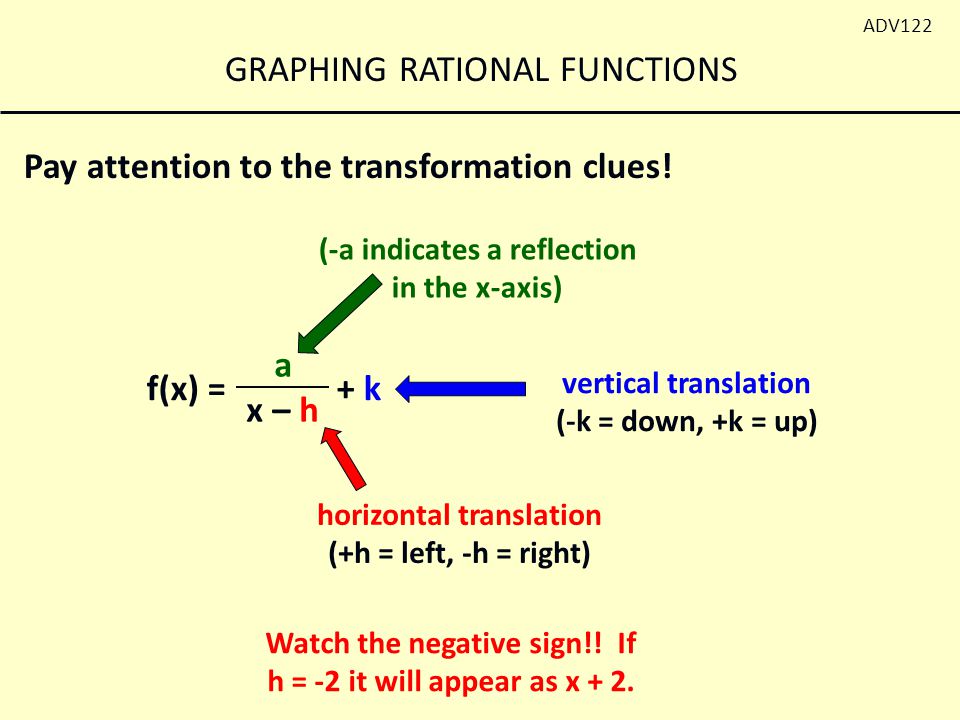 ADV122

GRAPHING RATIONAL FUNCTIONS

Pay attention to the transformation clues!

(-a indicates a reflection in the x-axis)

$f(x) = \frac{a}{x - h} + k$

vertical translation
(-k = down, +k = up)

horizontal translation
(+h = left, -h = right)

Watch the negative sign!! If h = -2 it will appear as x + 2.